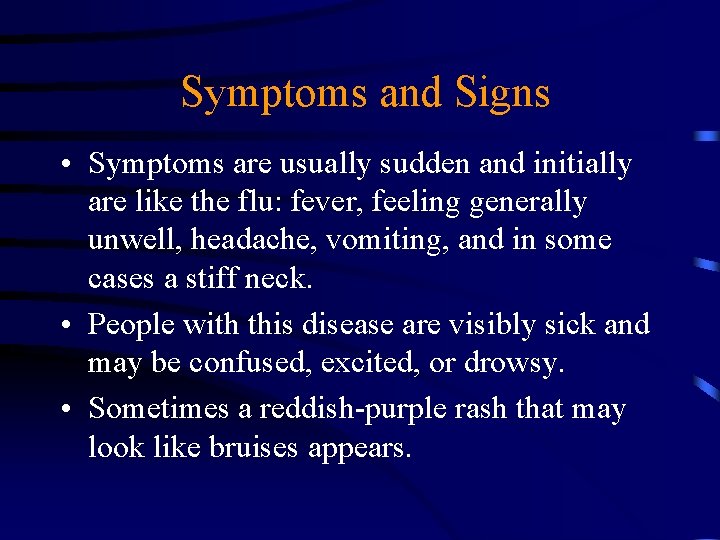 Symptoms and Signs

• Symptoms are usually sudden and initially are like the flu: fever, feeling generally unwell, headache, vomiting, and in some cases a stiff neck.

• People with this disease are visibly sick and may be confused, excited, or drowsy.

• Sometimes a reddish-purple rash that may look like bruises appears.